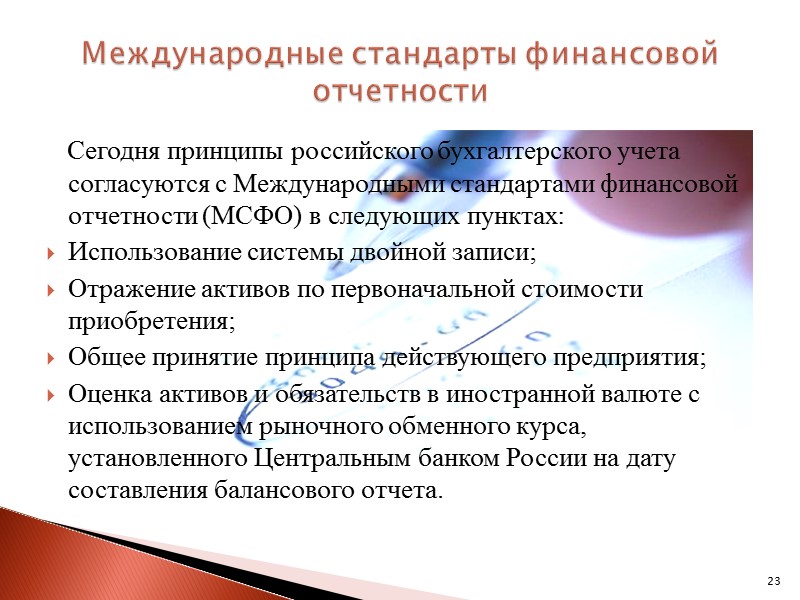 Международные стандарты финансовой отчетности

Сегодня принципы российского бухгалтерского учета согласуются с Международными стандартами финансовой отчетности (МСФО) в следующих пунктах:

Использование системы двойной записи;

Отражение активов по первоначальной стоимости приобретения;

Общее принятие принципа действующего предприятия;

Оценка активов и обязательств в иностранной валюте с использованием рыночного обменного курса, установленного Центральным банком России на дату составления балансового отчета.

23